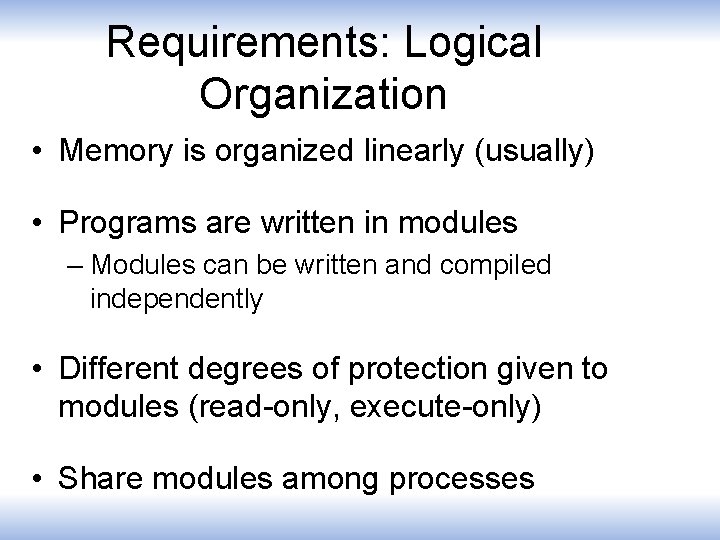 Requirements: Logical Organization

• Memory is organized linearly (usually)

• Programs are written in modules
– Modules can be written and compiled independently

• Different degrees of protection given to modules (read-only, execute-only)

• Share modules among processes